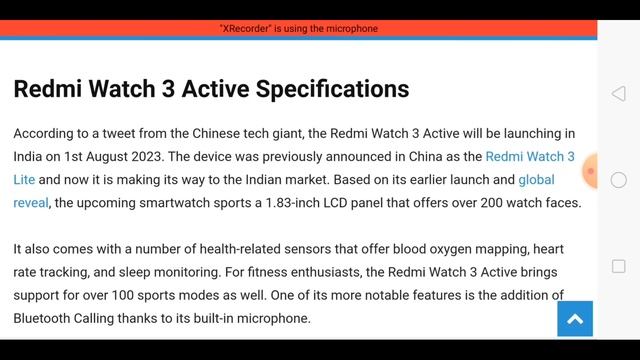 "XRecorder" is using the microphone

Redmi Watch 3 Active Specifications

According to a tweet from the Chinese tech giant, the Redmi Watch 3 Active will be launching in India on 1st August 2023. The device was previously announced in China as the Redmi Watch 3 Lite and now it is making its way to the Indian market. Based on its earlier launch and global reveal, the upcoming smartwatch sports a 1.83-inch LCD panel that offers over 200 watch faces.

It also comes with a number of health-related sensors that offer blood oxygen mapping, heart rate tracking, and sleep monitoring. For fitness enthusiasts, the Redmi Watch 3 Active brings support for over 100 sports modes as well. One of its more notable features is the addition of Bluetooth Calling thanks to its built-in microphone.